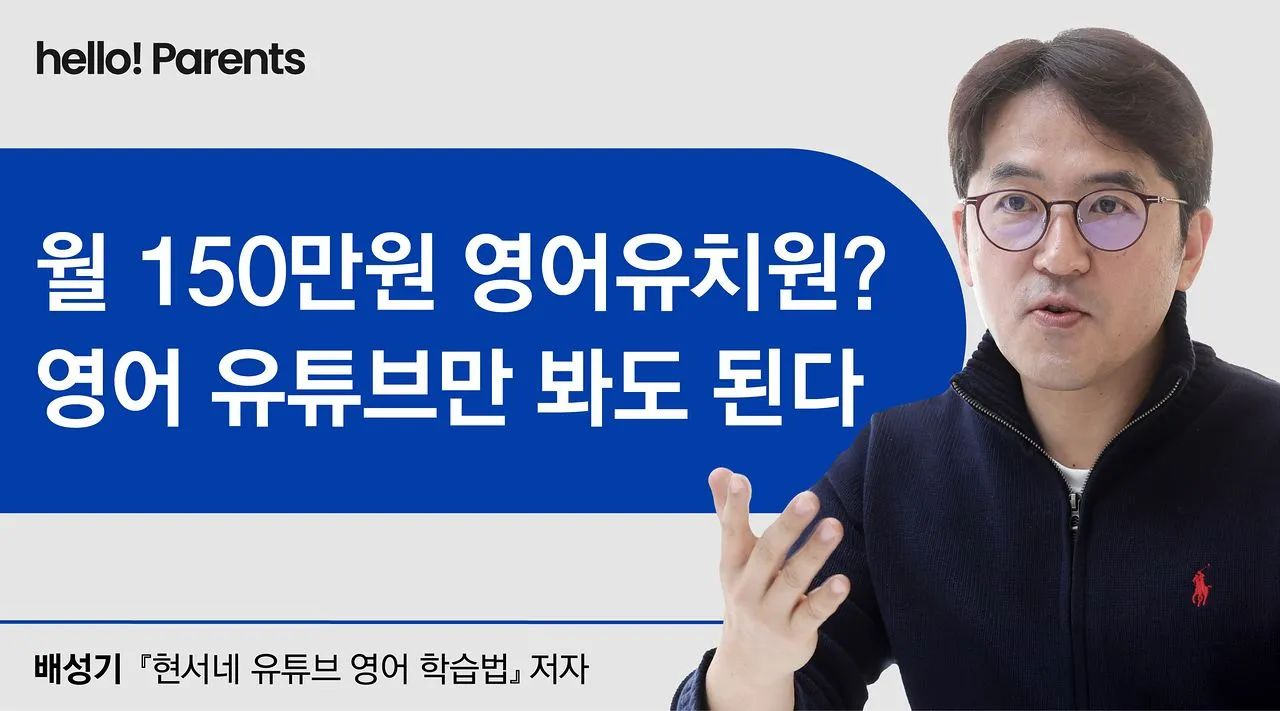 hello! Parents

월 150만원 영어유치원?
영어 유튜브만 봐도 된다

배성기 『현서네 유튜브 영어 학습법』 저자